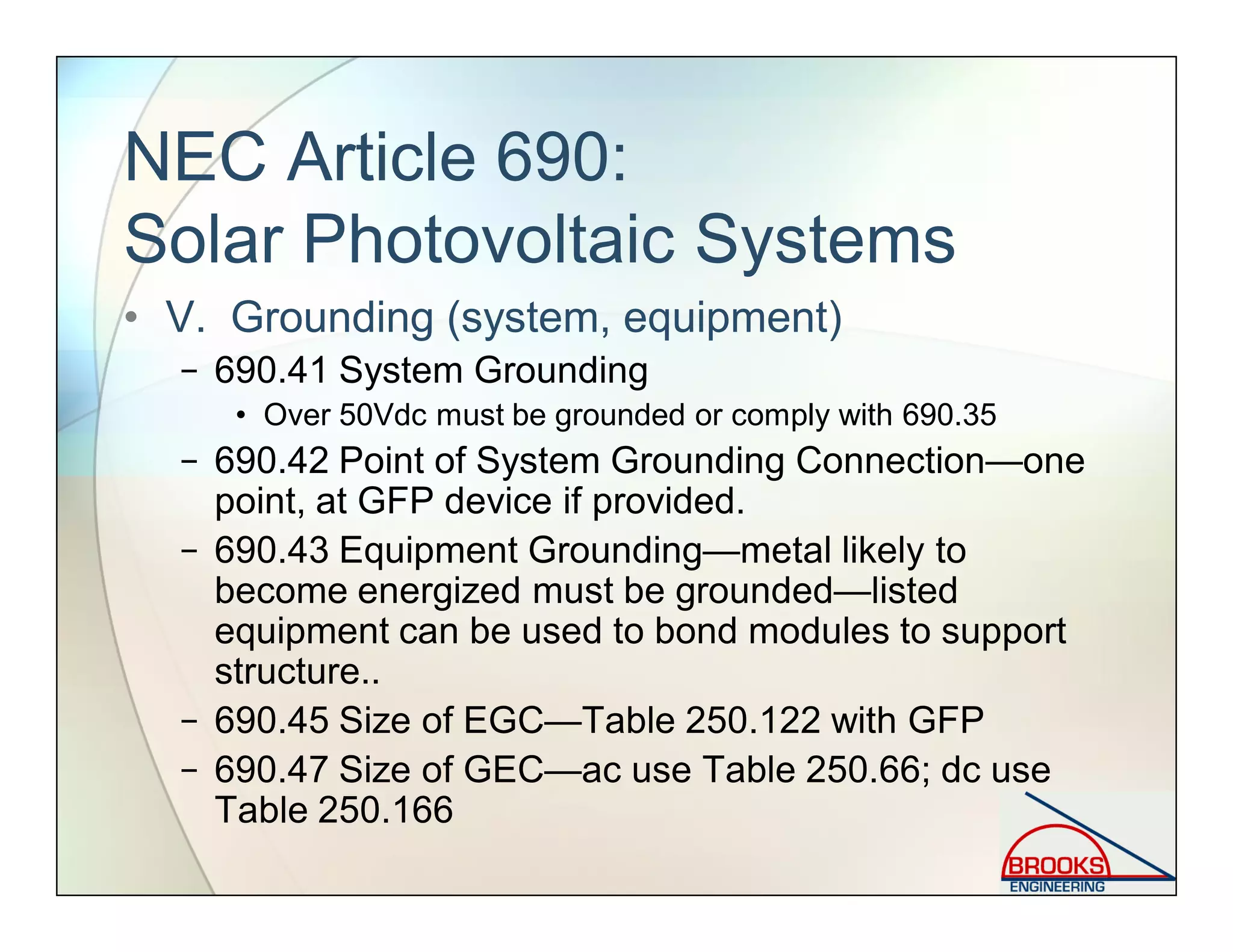 NEC Article 690:
Solar Photovoltaic Systems

• V. Grounding (system, equipment)
– 690.41 System Grounding
• Over 50Vdc must be grounded or comply with 690.35
– 690.42 Point of System Grounding Connection—one point, at GFP device if provided.
– 690.43 Equipment Grounding—metal likely to become energized must be grounded—listed equipment can be used to bond modules to support structure..
– 690.45 Size of EGC—Table 250.122 with GFP
– 690.47 Size of GEC—ac use Table 250.66; dc use Table 250.166

BROOKS
ENGINEERING